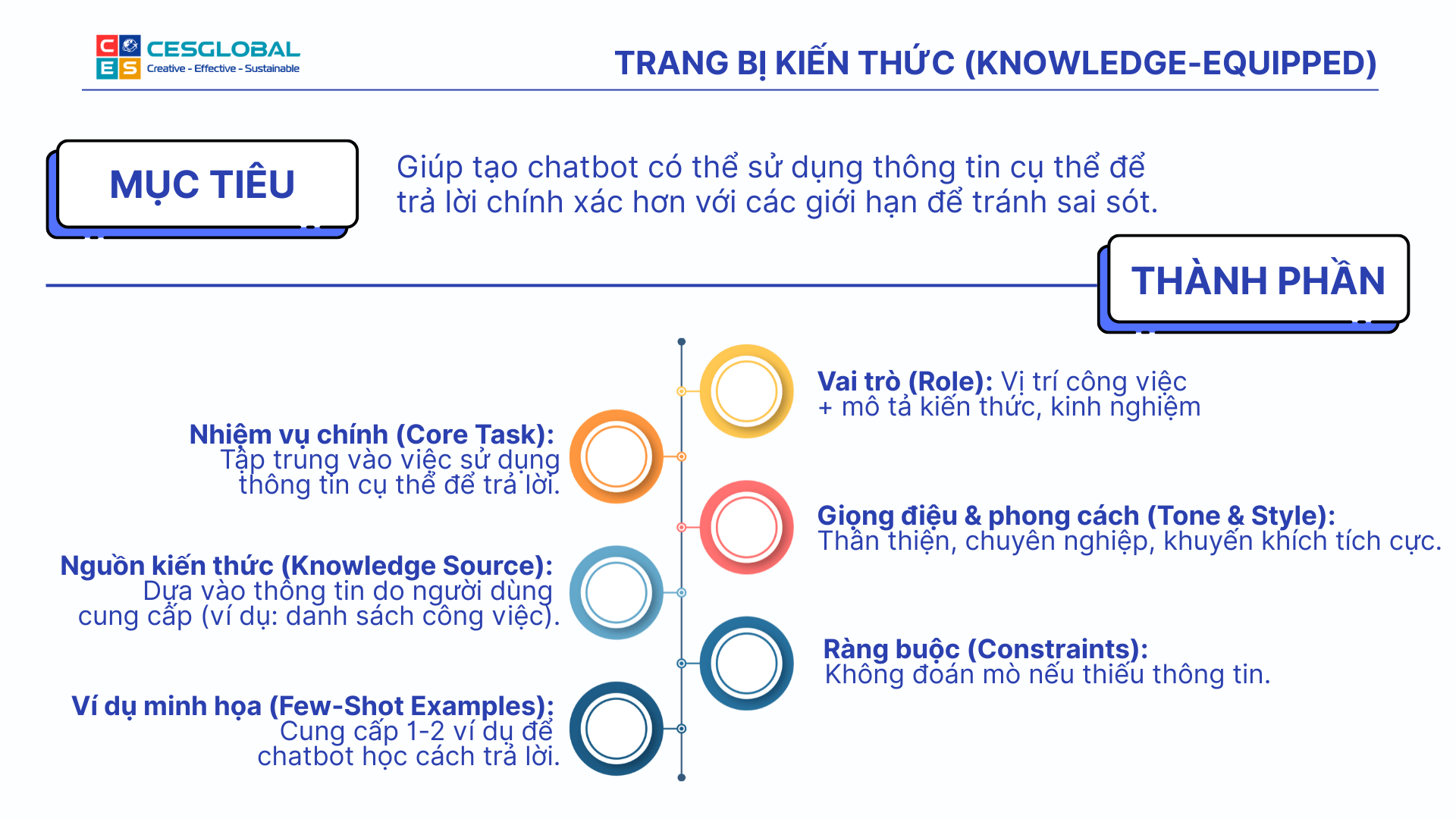 C E S CESGLOBAL
Creative - Effective - Sustainable

TRANG BỊ KIẾN THỨC (KNOWLEDGE-EQUIPPED)

MỤC TIÊU

Giúp tạo chatbot có thể sử dụng thông tin cụ thể để trả lời chính xác hơn với các giới hạn để tránh sai sót.

THÀNH PHẦN

Vai trò (Role): Vị trí công việc + mô tả kiến thức, kinh nghiệm

Nhiệm vụ chính (Core Task): Tập trung vào việc sử dụng thông tin cụ thể để trả lời.

Giọng điệu & phong cách (Tone & Style): Thân thiện, chuyên nghiệp, khuyến khích tích cực.

Nguồn kiến thức (Knowledge Source): Dựa vào thông tin do người dùng cung cấp (ví dụ: danh sách công việc).

Ràng buộc (Constraints): Không đoán mò nếu thiếu thông tin.

Ví dụ minh họa (Few-Shot Examples): Cung cấp 1-2 ví dụ để chatbot học cách trả lời.